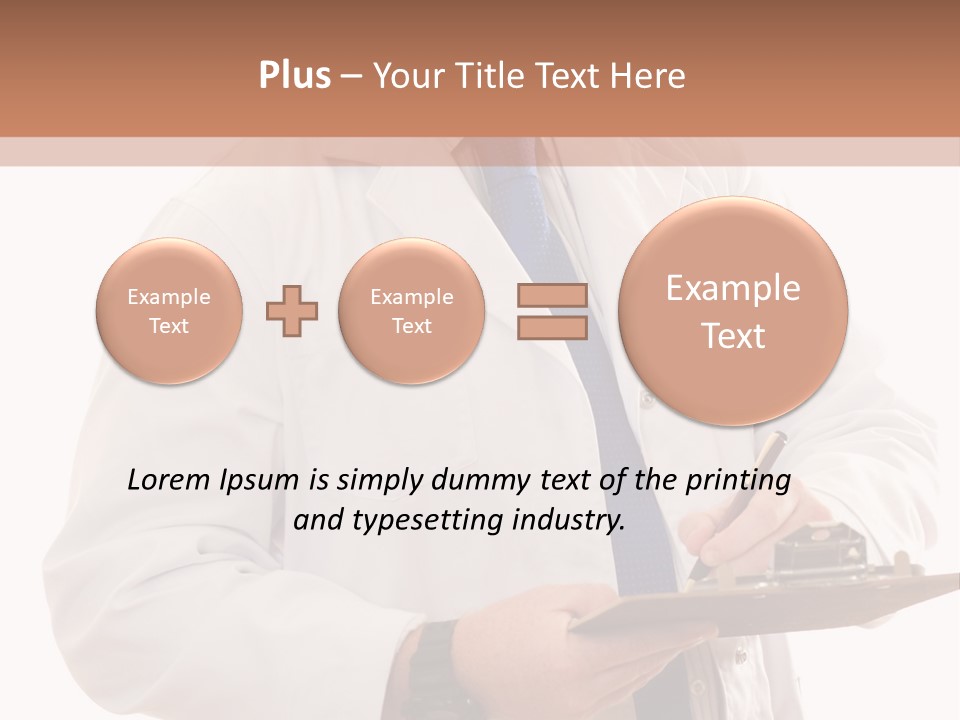 Plus – Your Title Text Here

Example Text

Example Text

Example Text

Lorem Ipsum is simply dummy text of the printing and typesetting industry.